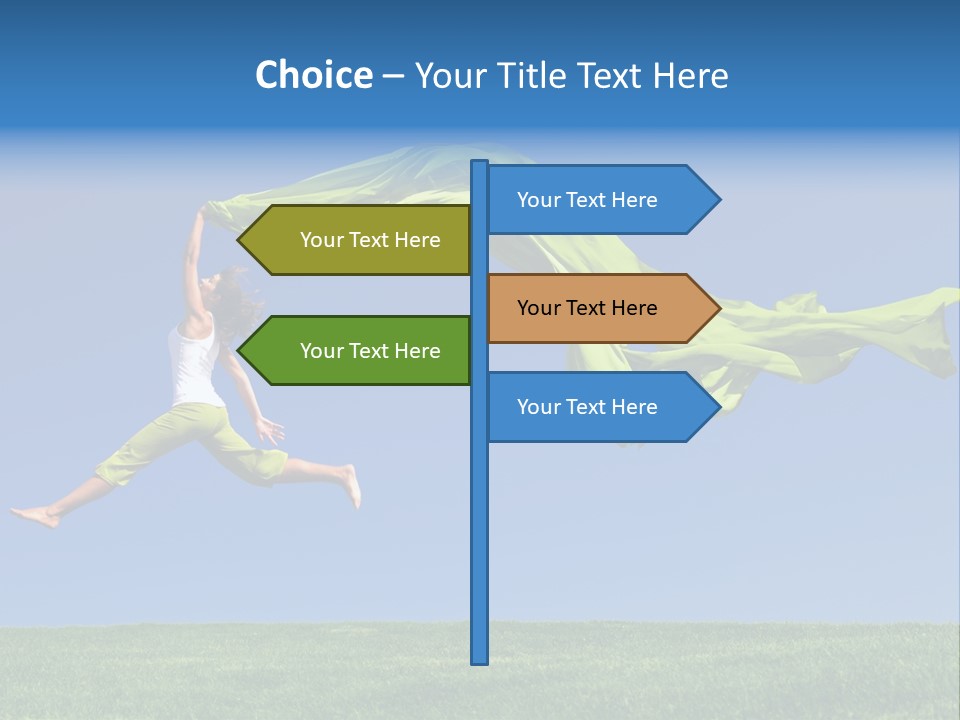 Choice – Your Title Text Here

Your Text Here

Your Text Here

Your Text Here

Your Text Here

Your Text Here